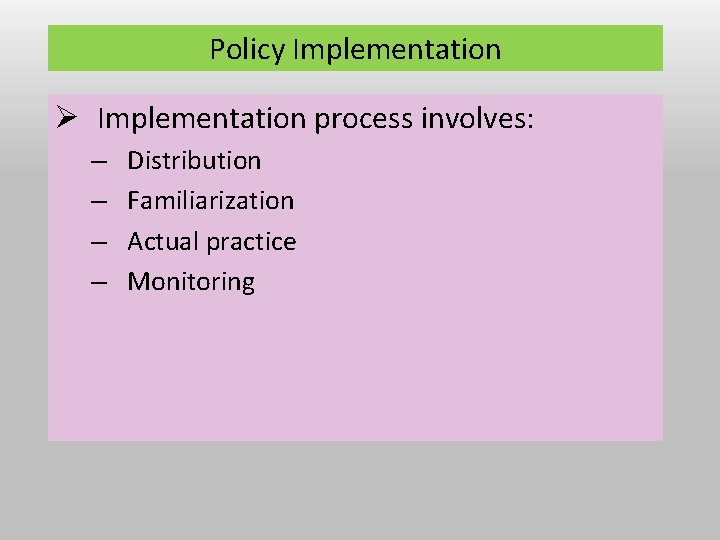 Policy Implementation

➢ Implementation process involves:
– Distribution
– Familiarization
– Actual practice
– Monitoring